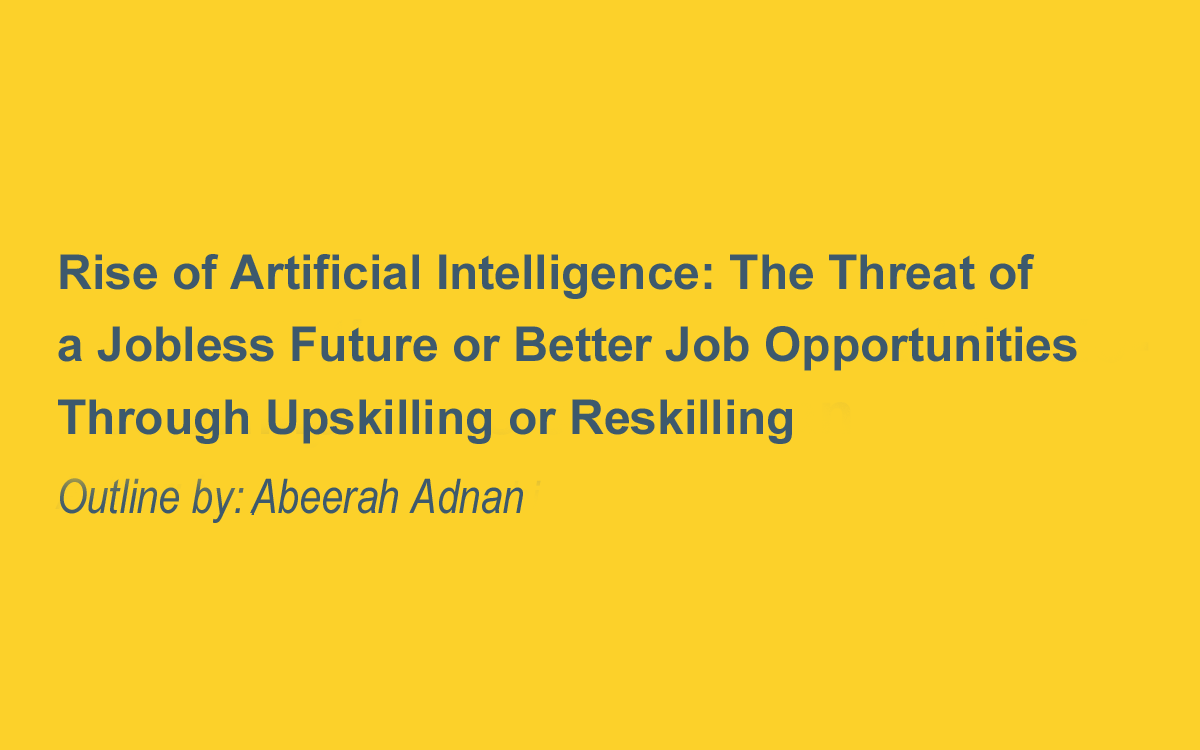 Rise of Artificial Intelligence: The Threat of a Jobless Future or Better Job Opportunities Through Upskilling or Reskilling

Outline by: Abeerah Adnan